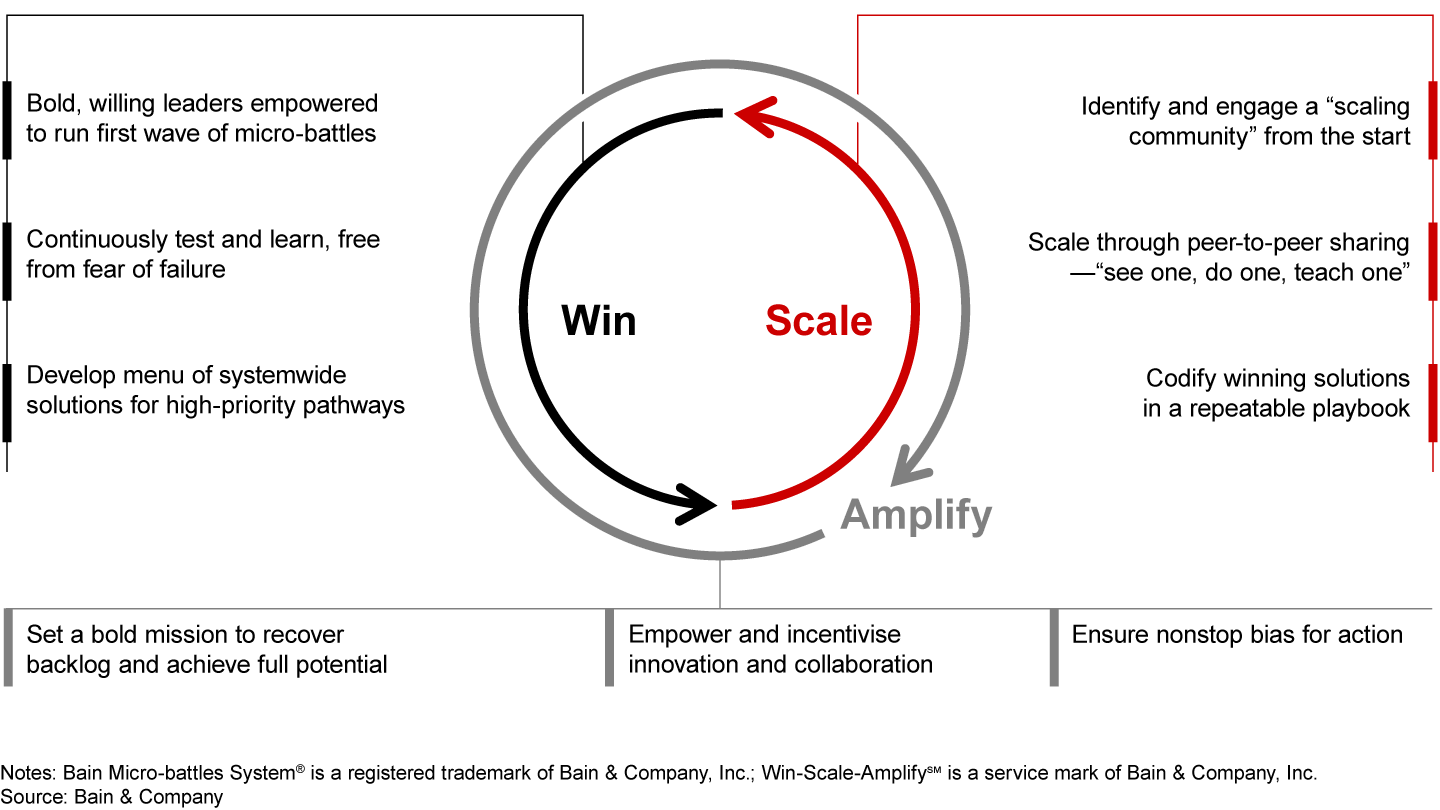 Bold, willing leaders empowered to run first wave of micro-battles

Continuously test and learn, free from fear of failure

Develop menu of systemwide solutions for high-priority pathways

Win

Scale

Amplify

Identify and engage a “scaling community” from the start

Scale through peer-to-peer sharing —“see one, do one, teach one”

Codify winning solutions in a repeatable playbook

Set a bold mission to recover backlog and achieve full potential

Empower and incentivise innovation and collaboration

Ensure nonstop bias for action

Notes: Bain Micro-battles System® is a registered trademark of Bain & Company, Inc.; Win-Scale-Amplify℠ is a service mark of Bain & Company, Inc.
Source: Bain & Company